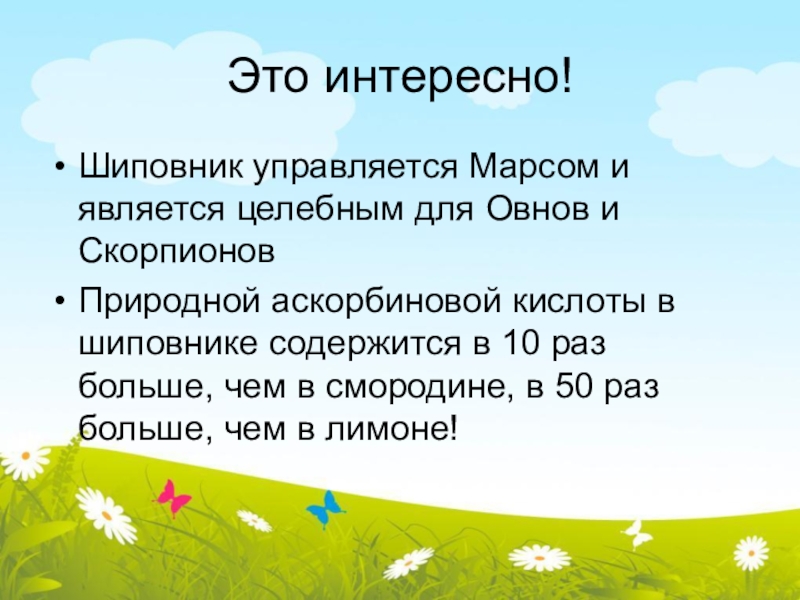 Это интересно!

• Шиповник управляется Марсом и является целебным для Овнов и Скорпионов

• Природной аскорбиновой кислоты в шиповнике содержится в 10 раз больше, чем в смородине, в 50 раз больше, чем в лимоне!